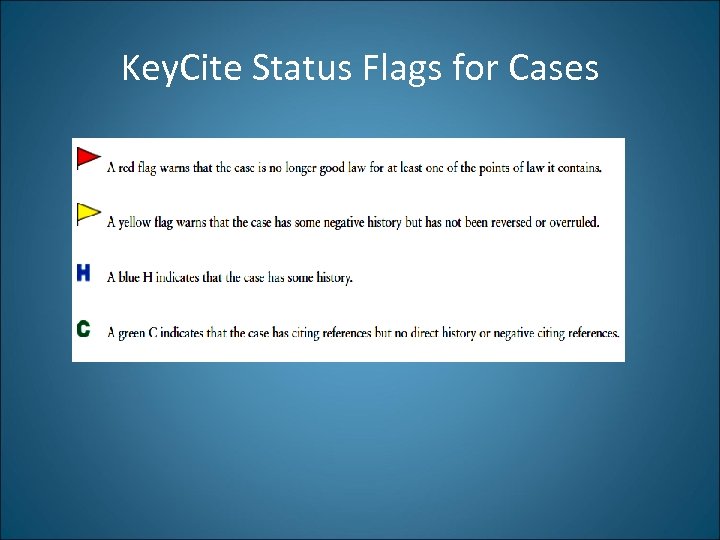 KeyCite Status Flags for Cases

A red flag warns that the case is no longer good law for at least one of the points of law it contains.

A yellow flag warns that the case has some negative history but has not been reversed or overruled.

H A blue H indicates that the case has some history.

C A green C indicates that the case has citing references but no direct history or negative citing references.